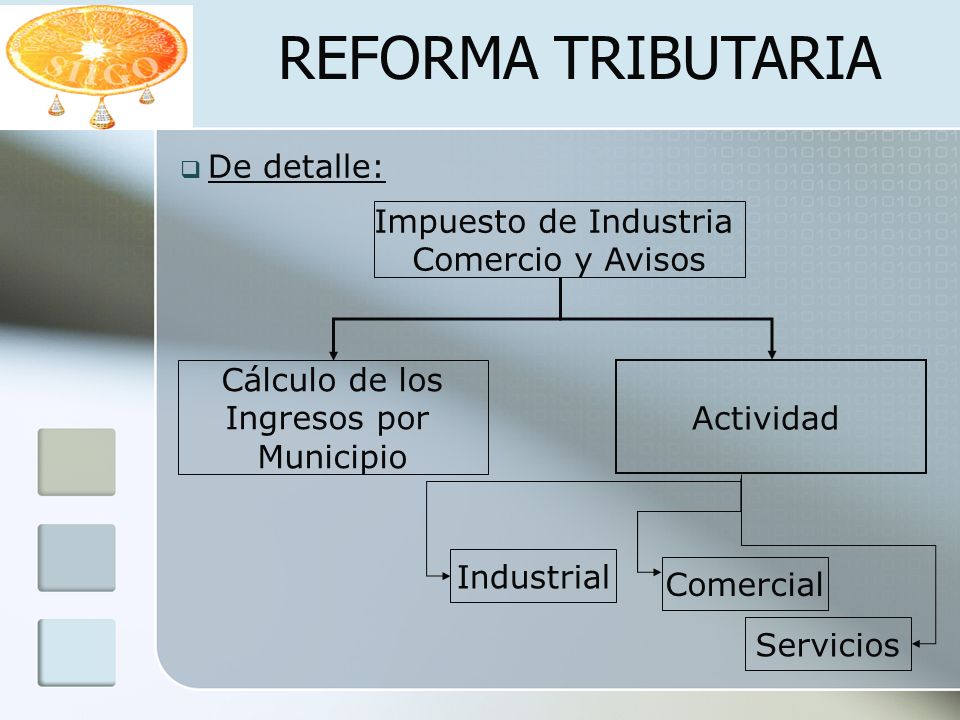 SIIGO

REFORMA TRIBUTARIA

De detalle:

Impuesto de Industria Comercio y Avisos

Cálculo de los Ingresos por Municipio

Actividad

Industrial

Comercial

Servicios